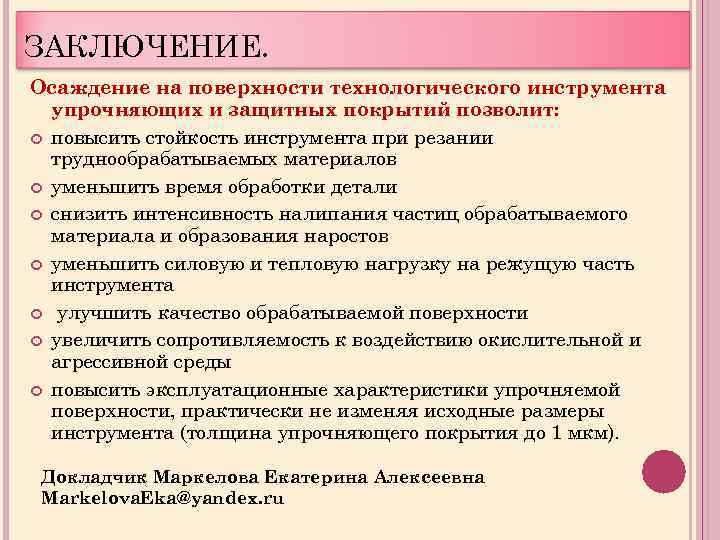 ЗАКЛЮЧЕНИЕ.

Осаждение на поверхности технологического инструмента упрочняющих и защитных покрытий позволит:

повысить стойкость инструмента при резании труднообрабатываемых материалов

уменьшить время обработки детали

снизить интенсивность налипания частиц обрабатываемого материала и образования наростов

уменьшить силовую и тепловую нагрузку на режущую часть инструмента

улучшить качество обрабатываемой поверхности

увеличить сопротивляемость к воздействию окислительной и агрессивной среды

повысить эксплуатационные характеристики упрочняемой поверхности, практически не изменяя исходные размеры инструмента (толщина упрочняющего покрытия до 1 мкм).

Докладчик Маркелова Екатерина Алексеевна
MarkelovaEka@yandex.ru